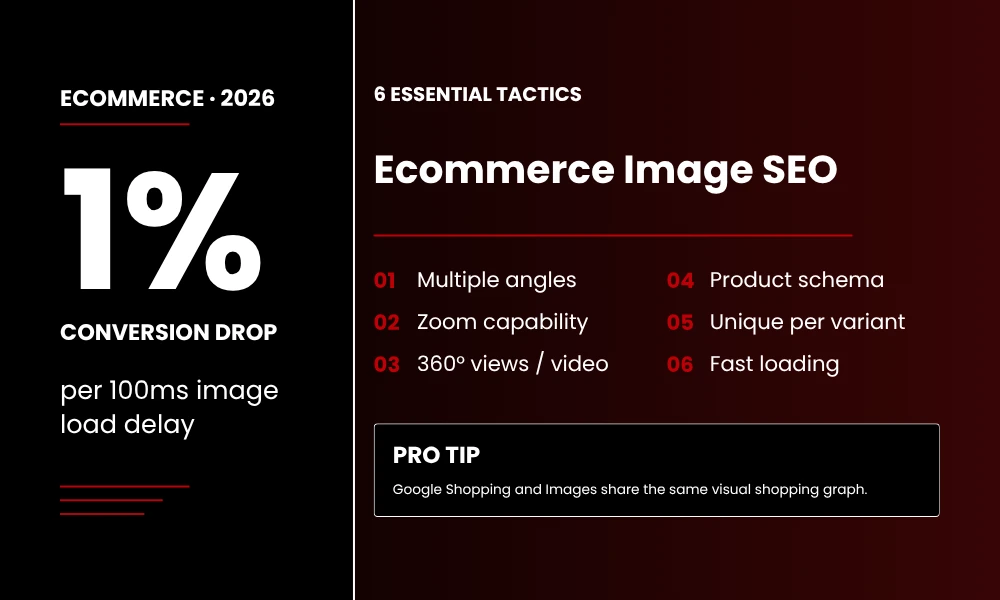 ECOMMERCE · 2026

1%

CONVERSION DROP

per 100ms image load delay

6 ESSENTIAL TACTICS

Ecommerce Image SEO

01 Multiple angles
02 Zoom capability
03 360° views / video

04 Product schema
05 Unique per variant
06 Fast loading

PRO TIP

Google Shopping and Images share the same visual shopping graph.